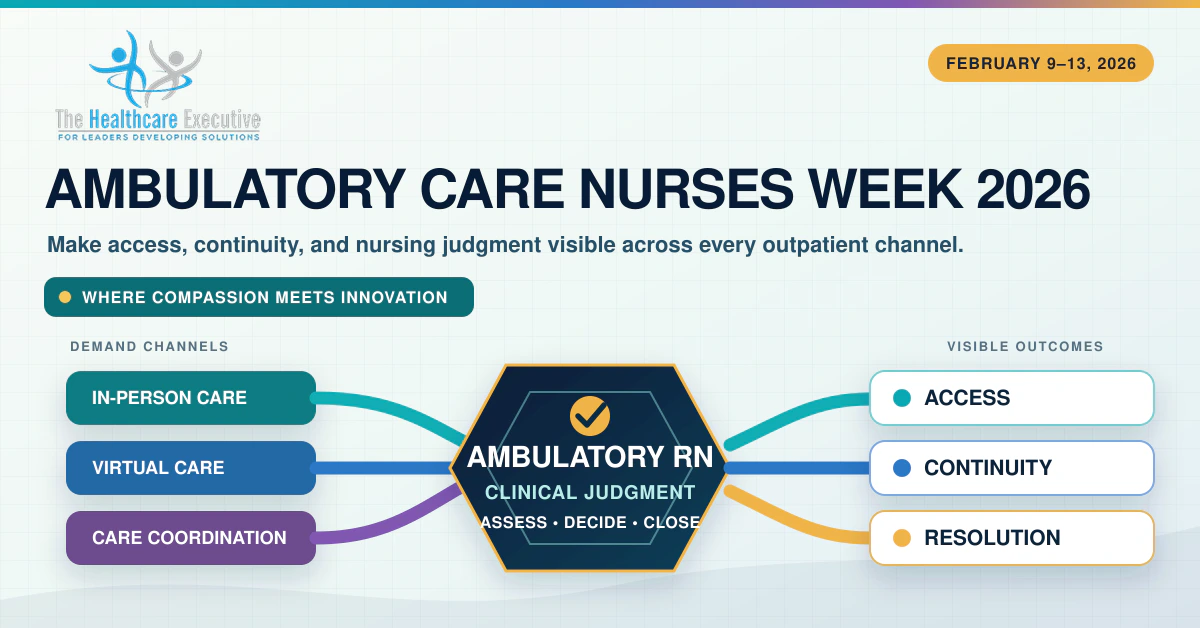 The Healthcare Executive
FOR LEADERS DEVELOPING SOLUTIONS

FEBRUARY 9–13, 2026

AMBULATORY CARE NURSES WEEK 2026

Make access, continuity, and nursing judgment visible across every outpatient channel.

WHERE COMPASSION MEETS INNOVATION

DEMAND CHANNELS

IN-PERSON CARE

VIRTUAL CARE

CARE COORDINATION

AMBULATORY RN
CLINICAL JUDGMENT
ASSESS • DECIDE • CLOSE

VISIBLE OUTCOMES

ACCESS

CONTINUITY

RESOLUTION